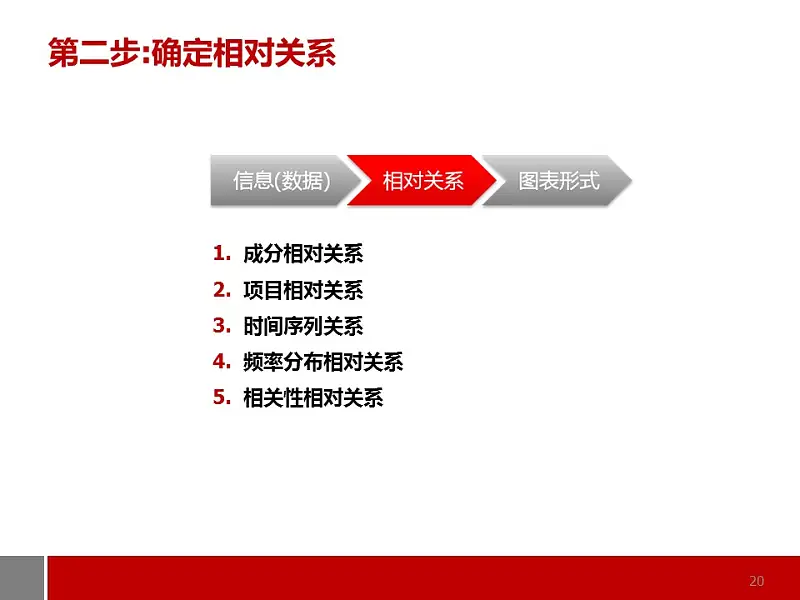 第二步:确定相对关系

信息(数据)

相对关系

图表形式

1. 成分相对关系
2. 项目相对关系
3. 时间序列关系
4. 频率分布相对关系
5. 相关性相对关系

20